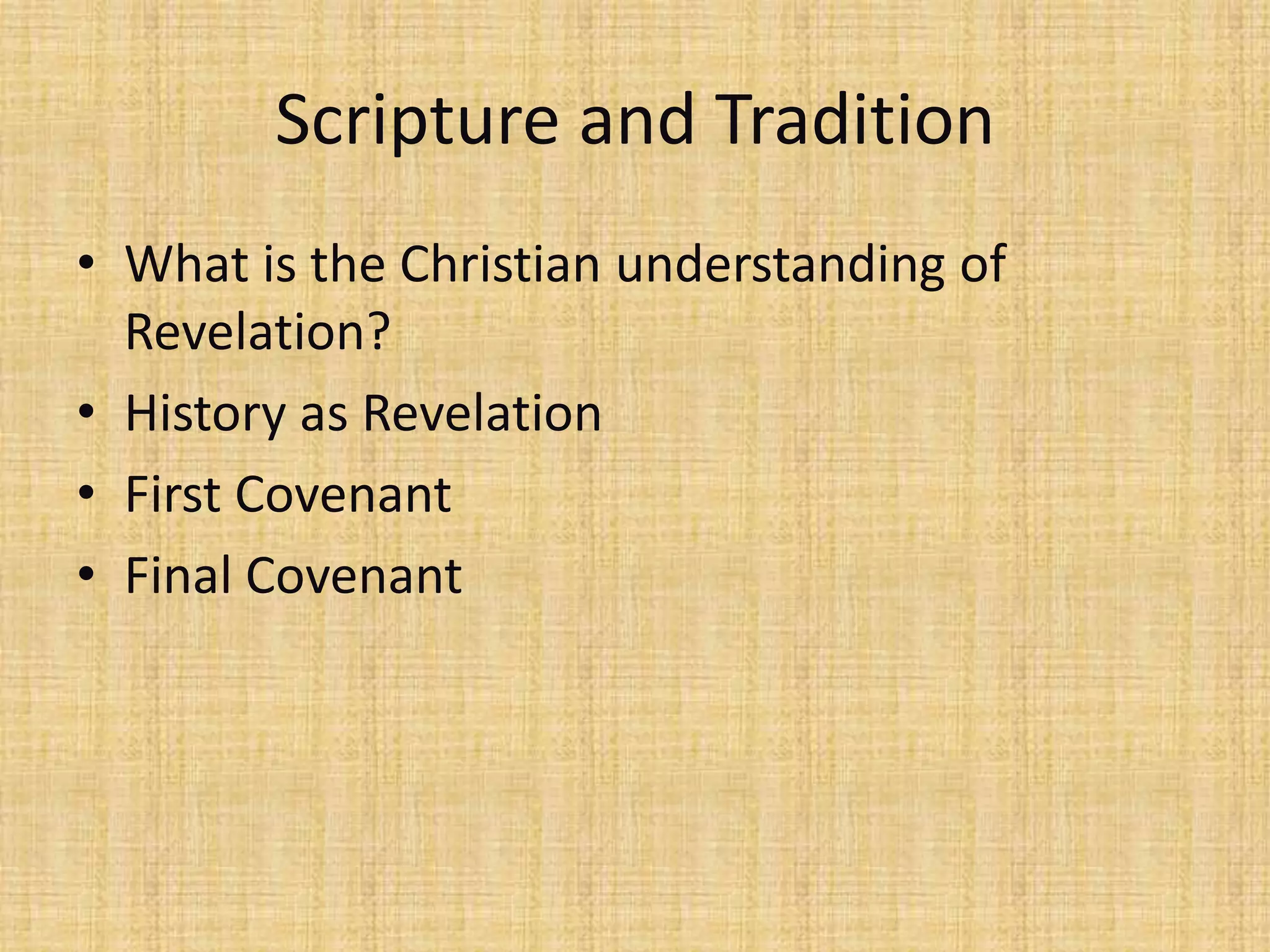 Scripture and Tradition

• What is the Christian understanding of Revelation?
• History as Revelation
• First Covenant
• Final Covenant